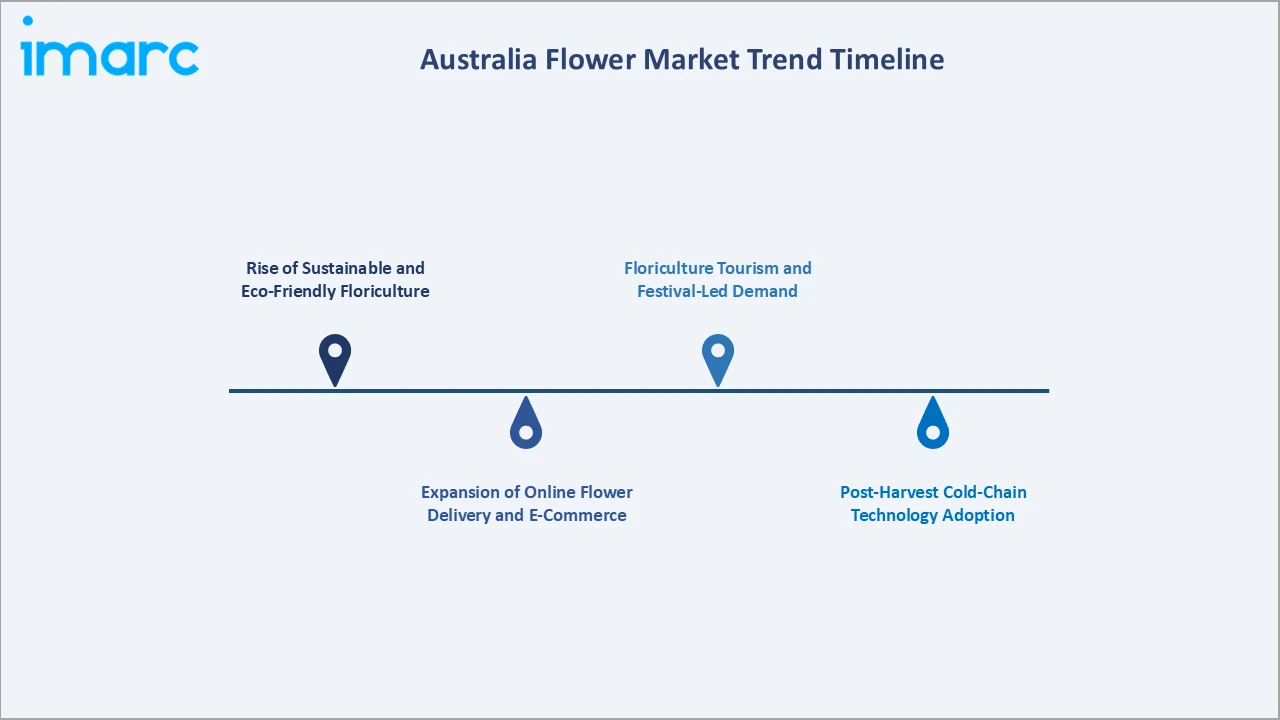 imarc

Australia Flower Market Trend Timeline

Rise of Sustainable and Eco-Friendly Floriculture

Expansion of Online Flower Delivery and E-Commerce

Floriculture Tourism and Festival-Led Demand

Post-Harvest Cold-Chain Technology Adoption